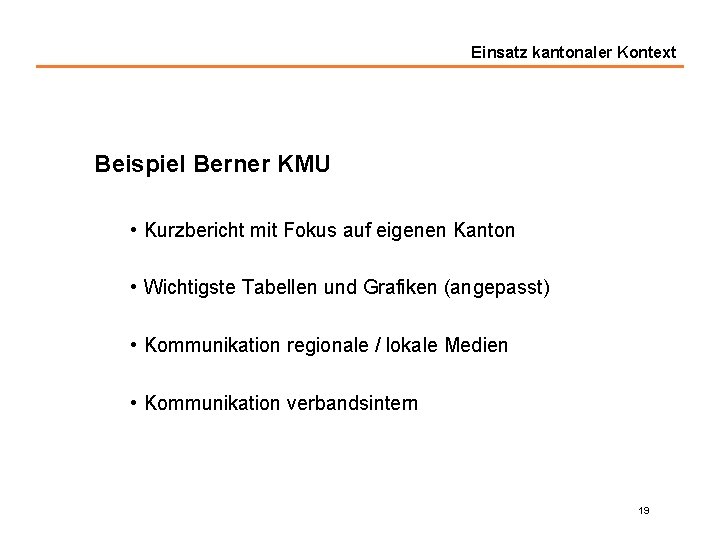 Einsatz kantonaler Kontext

Beispiel Berner KMU

• Kurzbericht mit Fokus auf eigenen Kanton

• Wichtigste Tabellen und Grafiken (angepasst)

• Kommunikation regionale / lokale Medien

• Kommunikation verbandsintern

19